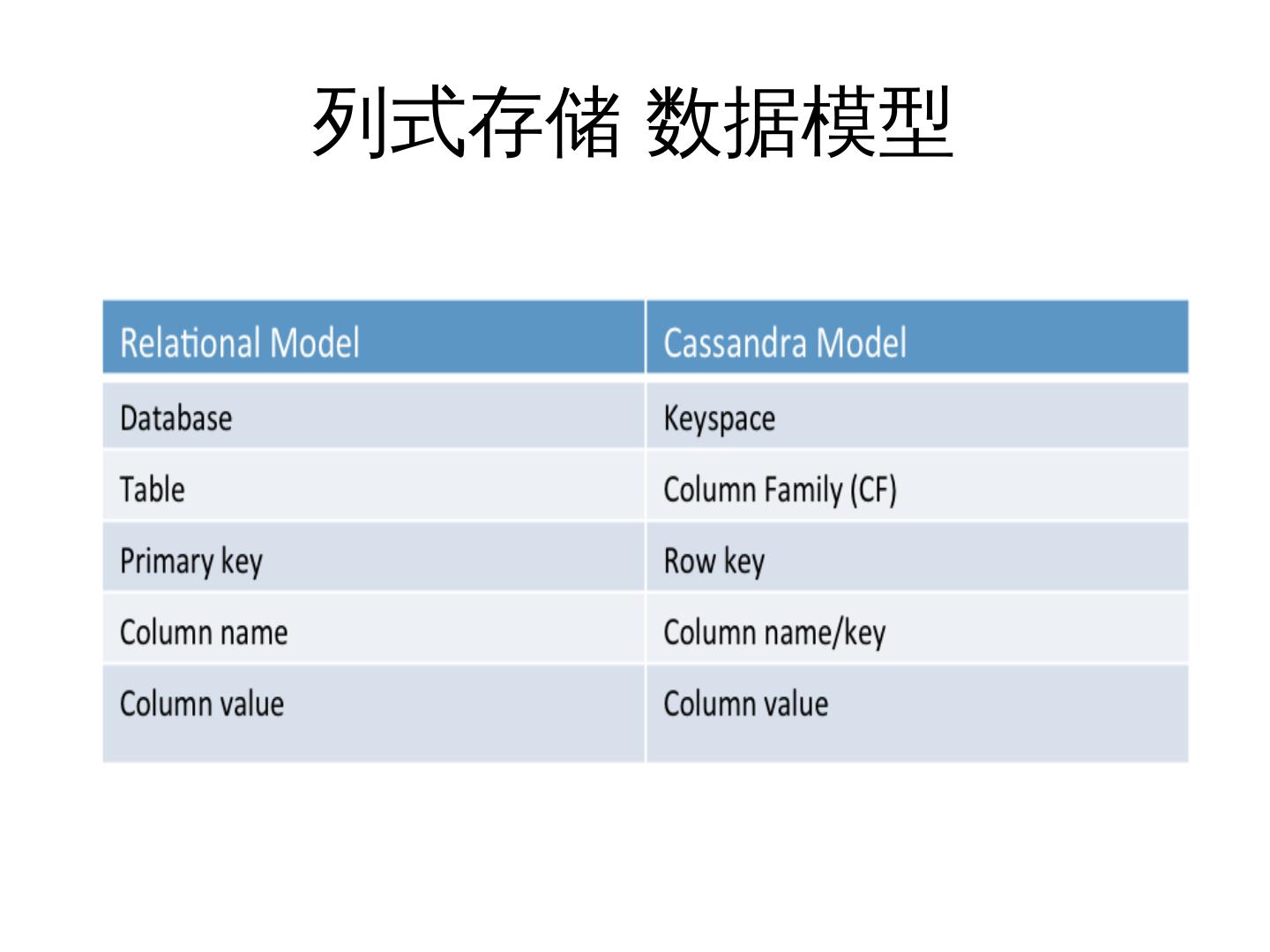 列式存储 数据模型

| Relational Model | Cassandra Model |
|---|---|
| Database | Keyspace |
| Table | Column Family (CF) |
| Primary key | Row key |
| Column name | Column name/key |
| Column value | Column value |